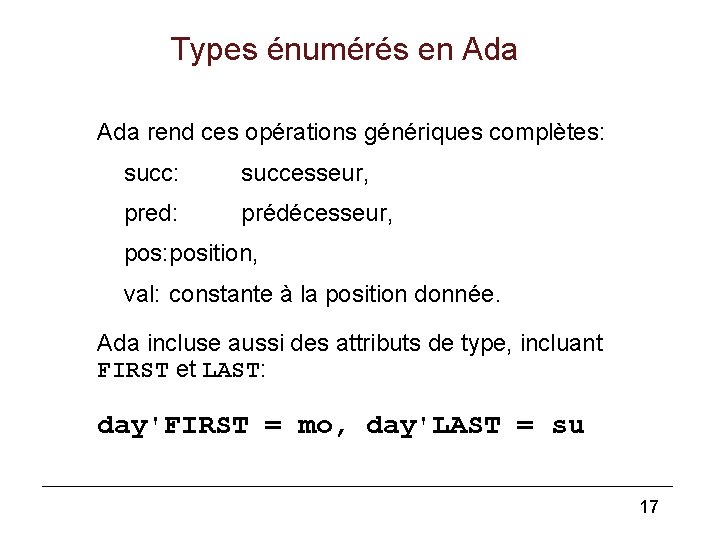 Types énumérés en Ada

Ada rend ces opérations génériques complètes:

succ: successeur,

pred: prédécesseur,

pos:position,

val: constante à la position donnée.

Ada incluse aussi des attributs de type, incluant FIRST et LAST:

day'FIRST = mo, day'LAST = su

17